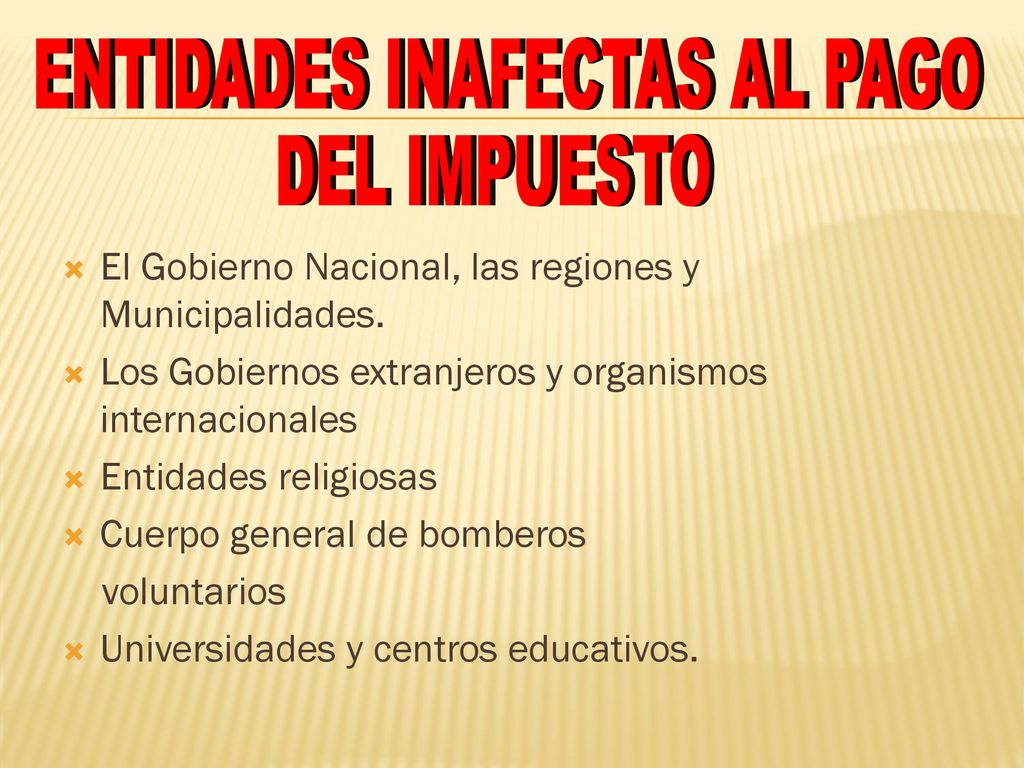 ENTIDADES INAFECTAS AL PAGO DEL IMPUESTO

El Gobierno Nacional, las regiones y Municipalidades.
Los Gobiernos extranjeros y organismos internacionales
Entidades religiosas
Cuerpo general de bomberos voluntarios
Universidades y centros educativos.